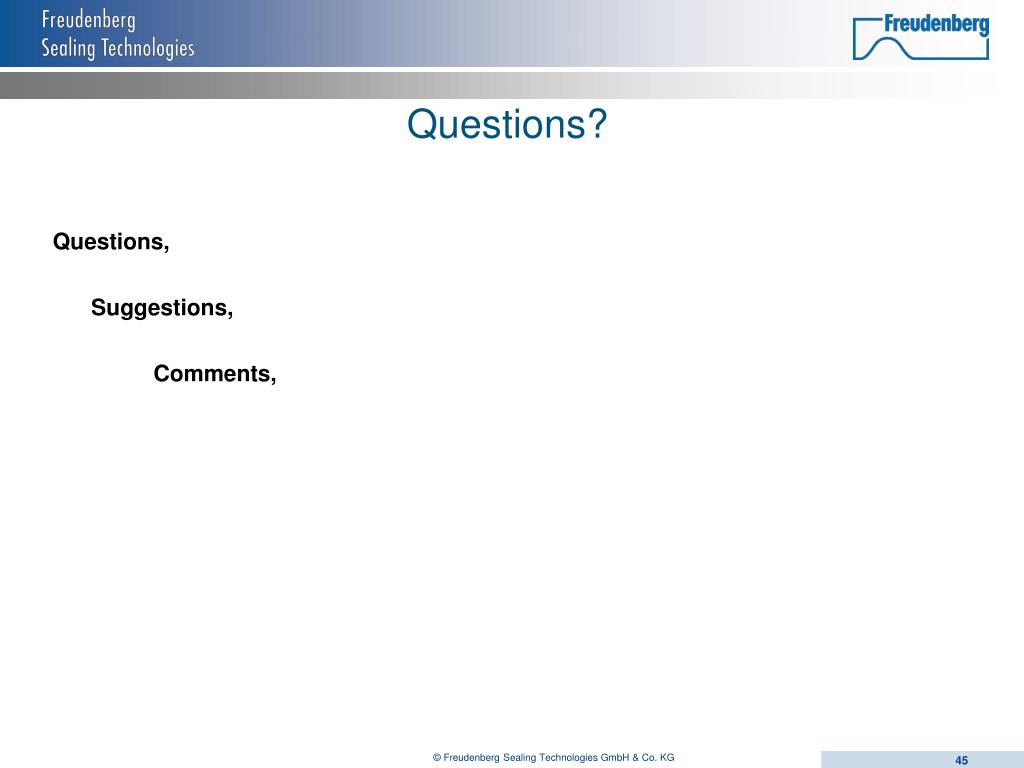 Freudenberg
Sealing Technologies

Freudenberg

Questions?

Questions,

Suggestions,

Comments,

© Freudenberg Sealing Technologies GmbH & Co. KG

45